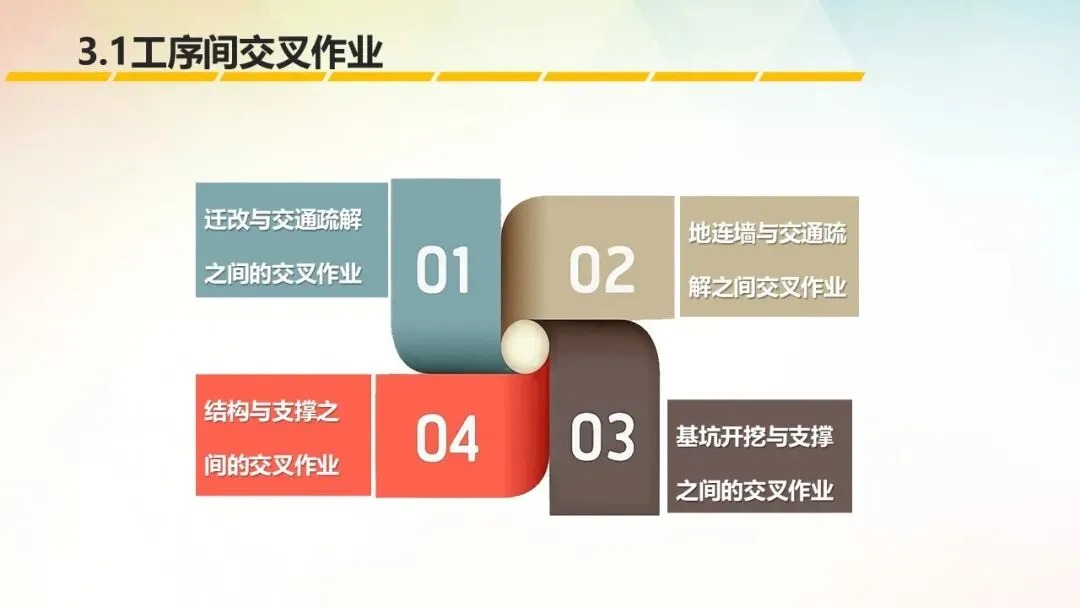 3.1工序间交叉作业

迁改与交通疏解之间的交叉作业

01

02

地连墙与交通疏解之间交叉作业

结构与支撑之间的交叉作业

04

03

基坑开挖与支撑之间的交叉作业